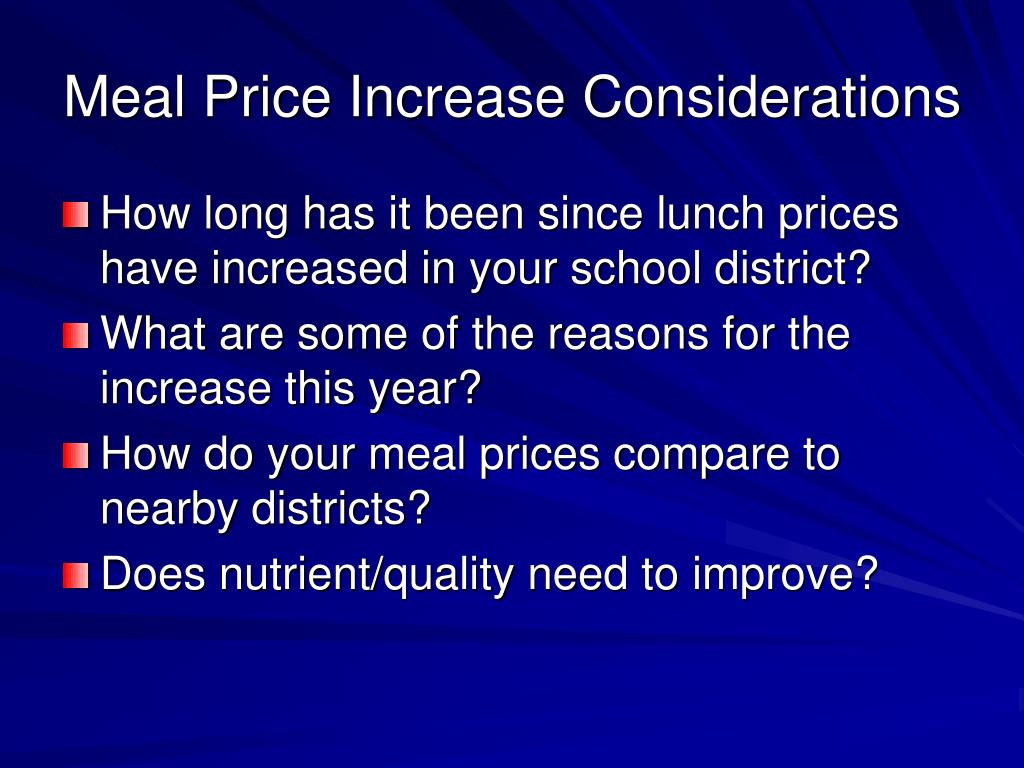 Meal Price Increase Considerations

How long has it been since lunch prices have increased in your school district?

What are some of the reasons for the increase this year?

How do your meal prices compare to nearby districts?

Does nutrient/quality need to improve?